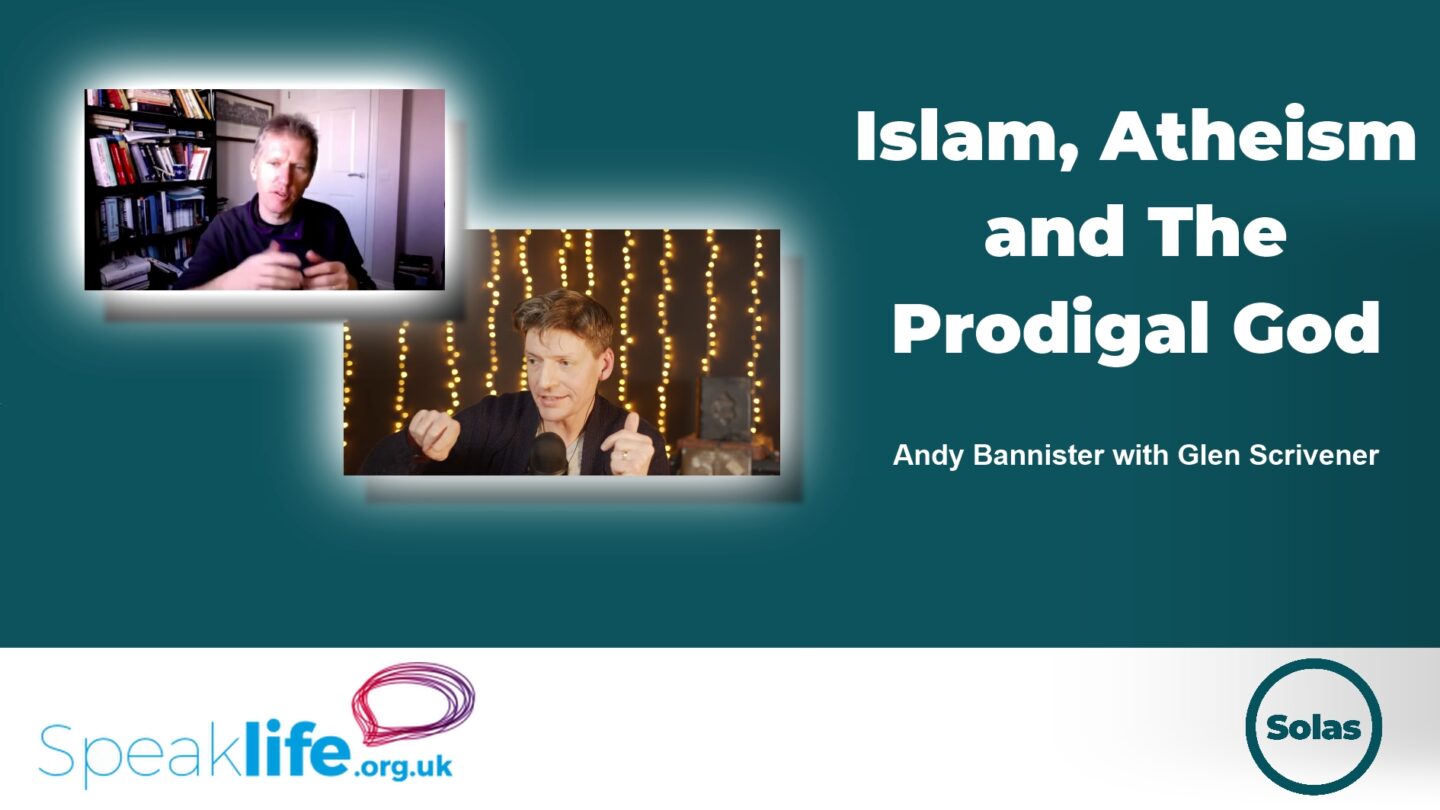 Islam, Atheism and The Prodigal God

Andy Bannister with Glen Scrivener

Speaklife.org.uk

Solas